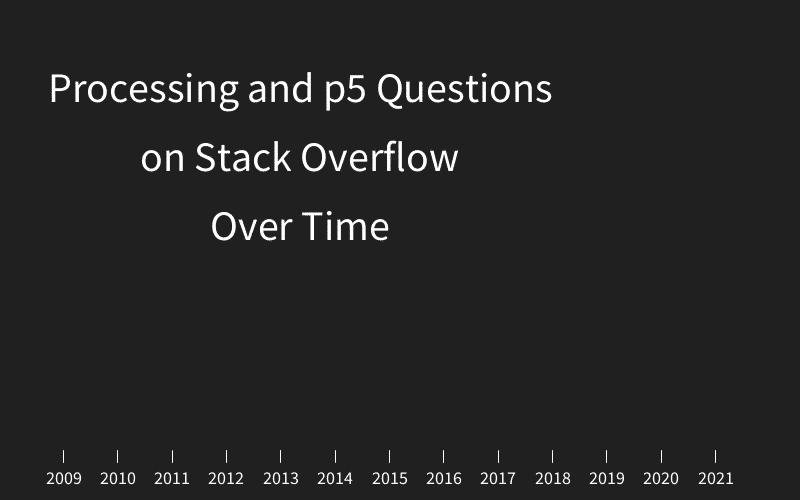 Processing and p5 Questions
on Stack Overflow
Over Time

2009 2010 2011 2012 2013 2014 2015 2016 2017 2018 2019 2020 2021